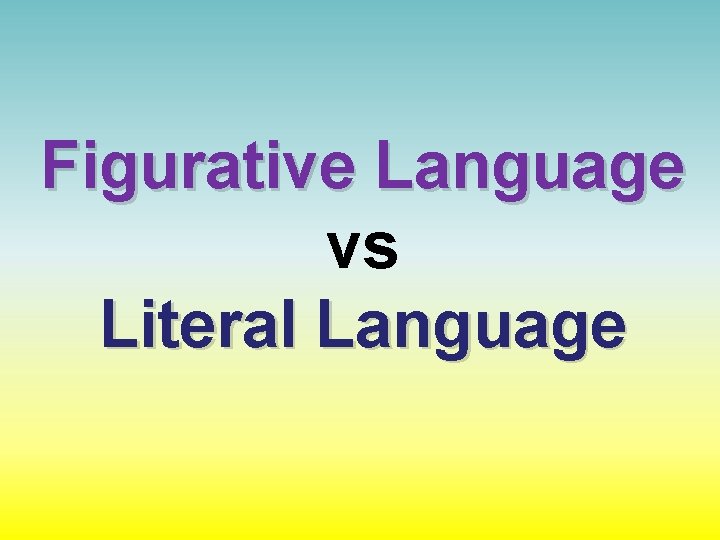 Figurative Language
vs
Literal Language